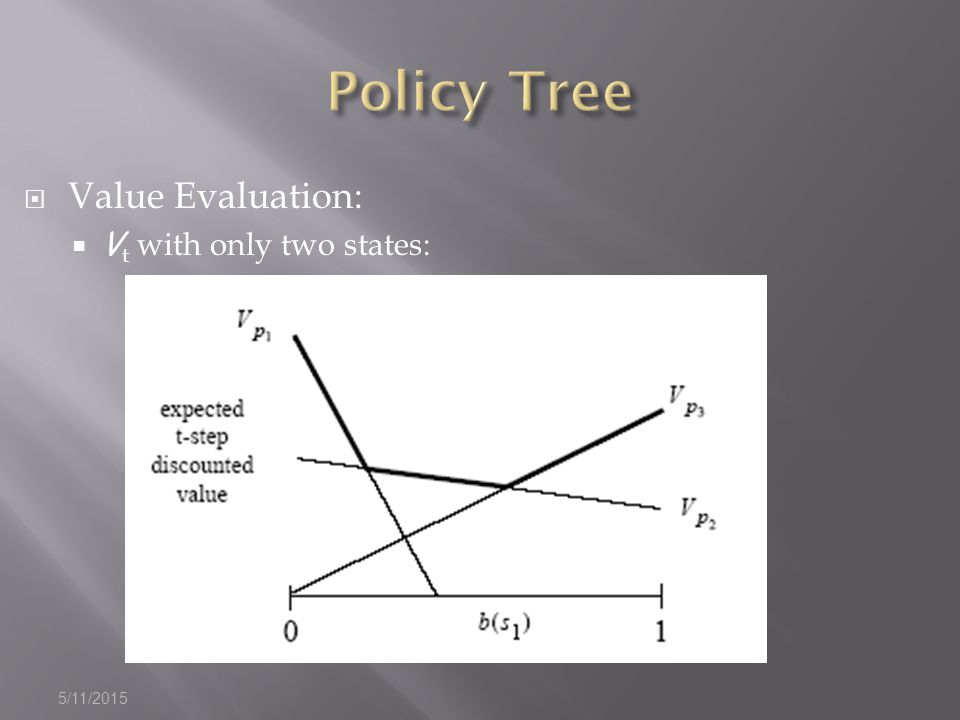 Policy Tree

Value Evaluation:

$V_t$ with only two states:

$V_{p_1}$

expected t-step discounted value

$V_{p_3}$

$V_{p_2}$

0

$b(s_1)$

1

5/11/2015